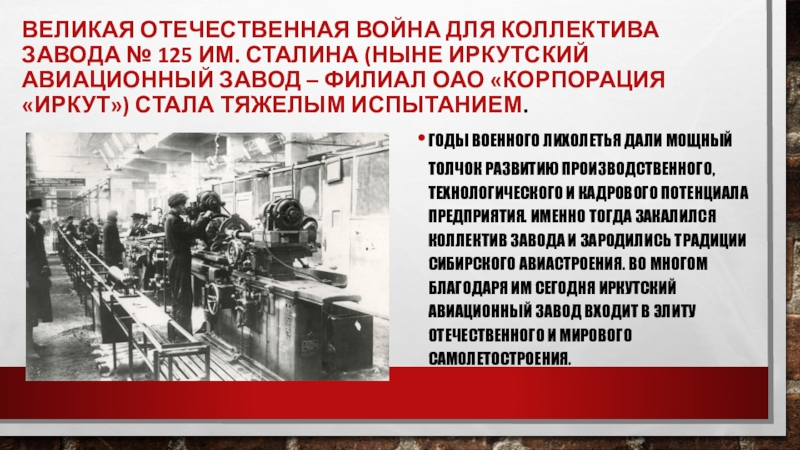 ВЕЛИКАЯ ОТЕЧЕСТВЕННАЯ ВОЙНА ДЛЯ КОЛЛЕКТИВА ЗАВОДА № 125 ИМ. СТАЛИНА (НЫНЕ ИРКУТСКИЙ АВИАЦИОННЫЙ ЗАВОД – ФИЛИАЛ ОАО «КОРПОРАЦИЯ «ИРКУТ») СТАЛА ТЯЖЕЛЫМ ИСПЫТАНИЕМ.

• ГОДЫ ВОЕННОГО ЛИХОЛЕТЬЯ ДАЛИ МОЩНЫЙ ТОЛЧОК РАЗВИТИЮ ПРОИЗВОДСТВЕННОГО, ТЕХНОЛОГИЧЕСКОГО И КАДРОВОГО ПОТЕНЦИАЛА ПРЕДПРИЯТИЯ. ИМЕННО ТОГДА ЗАКАЛИЛСЯ КОЛЛЕКТИВ ЗАВОДА И ЗАРОДИЛИСЬ ТРАДИЦИИ СИБИРСКОГО АВИАСТРОЕНИЯ. ВО МНОГОМ БЛАГОДАРЯ ИМ СЕГОДНЯ ИРКУТСКИЙ АВИАЦИОННЫЙ ЗАВОД ВХОДИТ В ЭЛИТУ ОТЕЧЕСТВЕННОГО И МИРОВОГО САМОЛЕТОСТРОЕНИЯ.